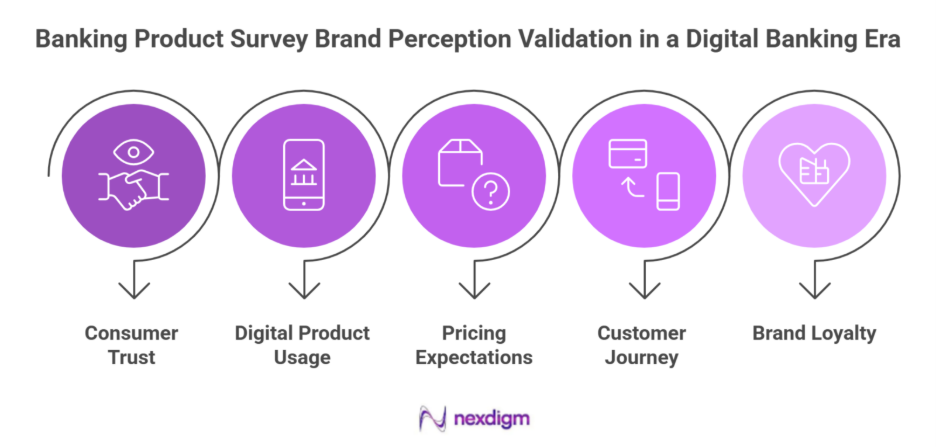 Banking Product Survey Brand Perception Validation in a Digital Banking Era

Consumer Trust

Digital Product Usage

Pricing Expectations

Customer Journey

Brand Loyalty

nexdigm